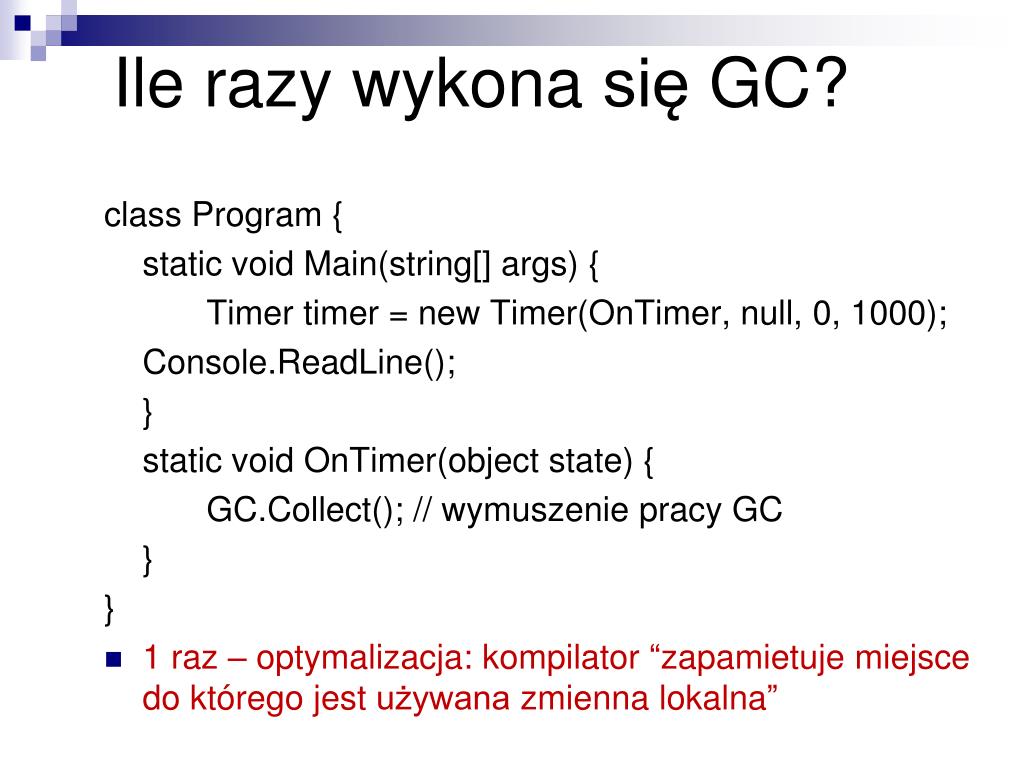 Ile razy wykona się GC?

class Program {
static void Main(string[] args) {
Timer timer = new Timer(OnTimer, null, 0, 1000);
Console.ReadLine();
}
static void OnTimer(object state) {
GC.Collect(); // wymuszenie pracy GC
}
}

1 raz – optymalizacja: kompilator “zapamietuje miejsce do którego jest używana zmienna lokalna”